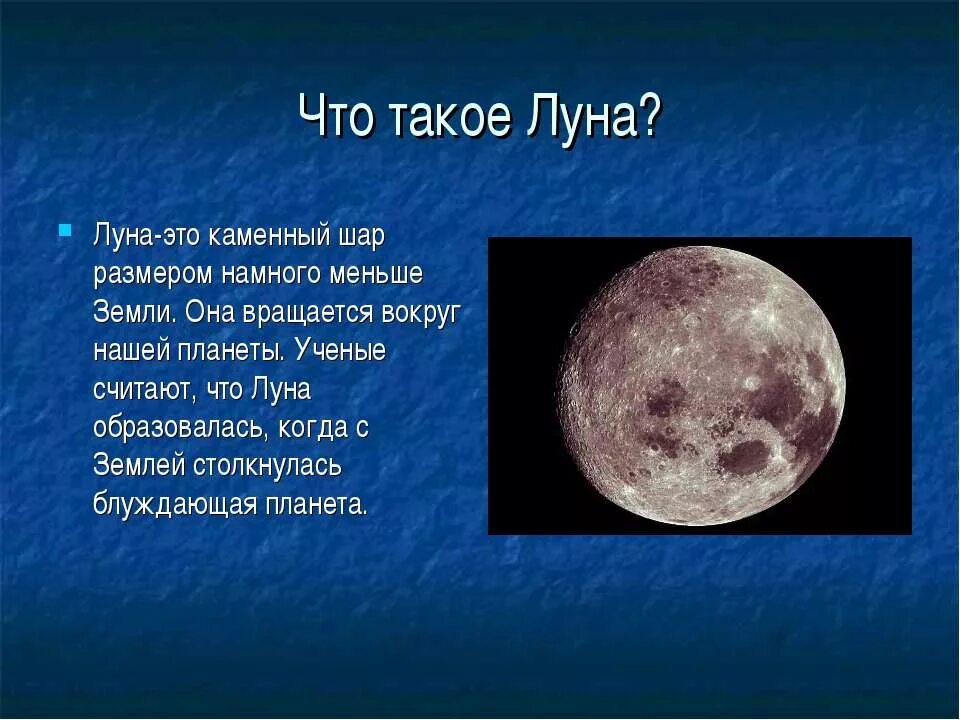 Что такое Луна?

Луна-это каменный шар размером намного меньше Земли. Она вращается вокруг нашей планеты. Ученые считают, что Луна образовалась, когда с Землей столкнулась блуждающая планета.